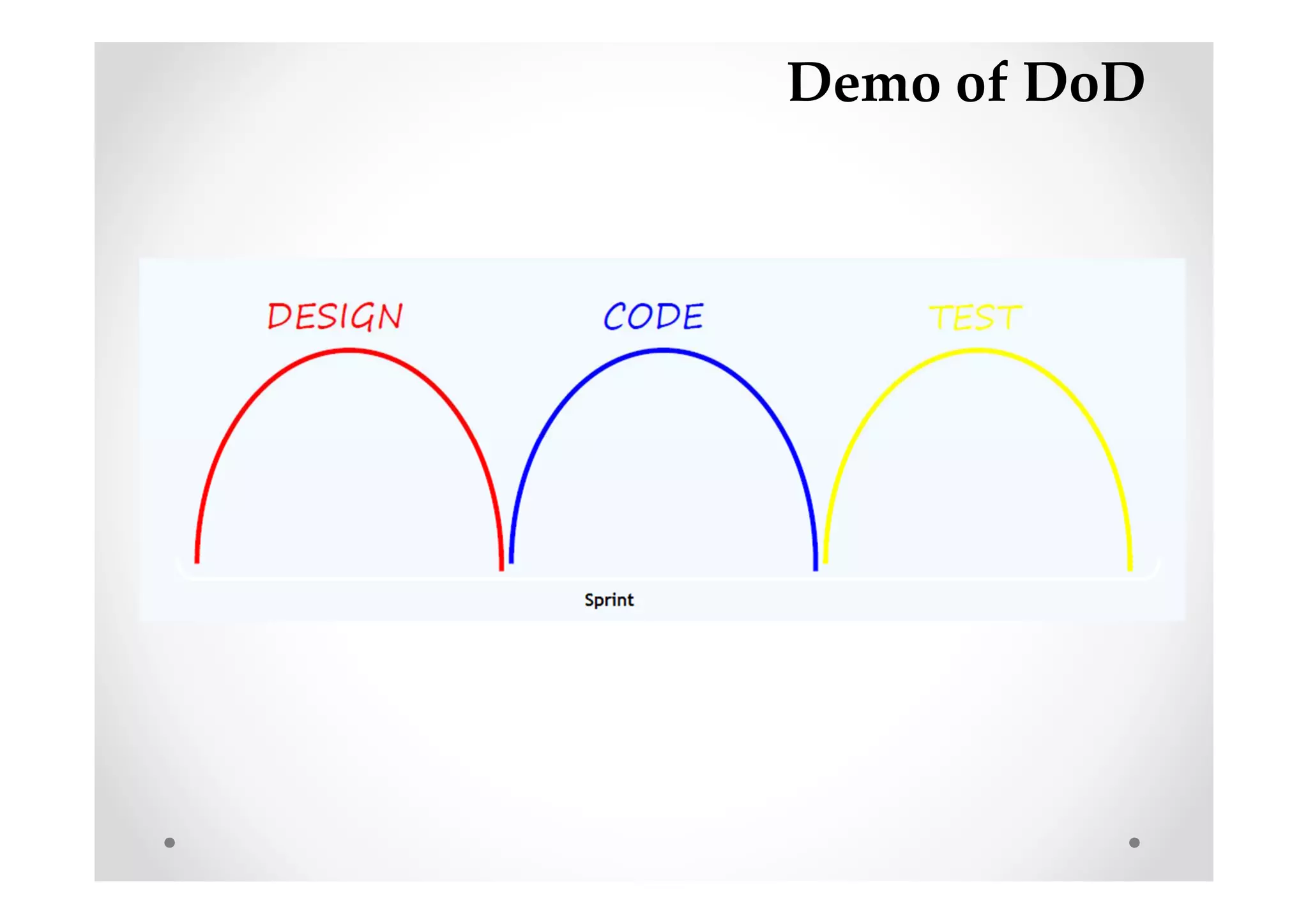 Demo of DoD

DESIGN

CODE

TEST

Sprint